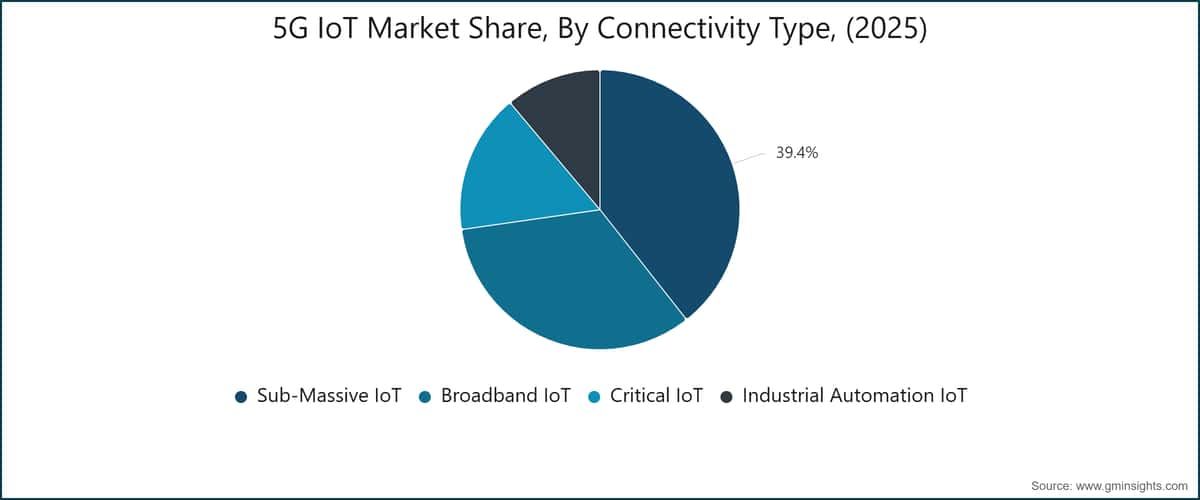 5G IoT Market Share, By Connectivity Type, (2025)

39.4%

Sub-Massive IoT Broadband IoT Critical IoT Industrial Automation IoT

Source: www.gminsights.com